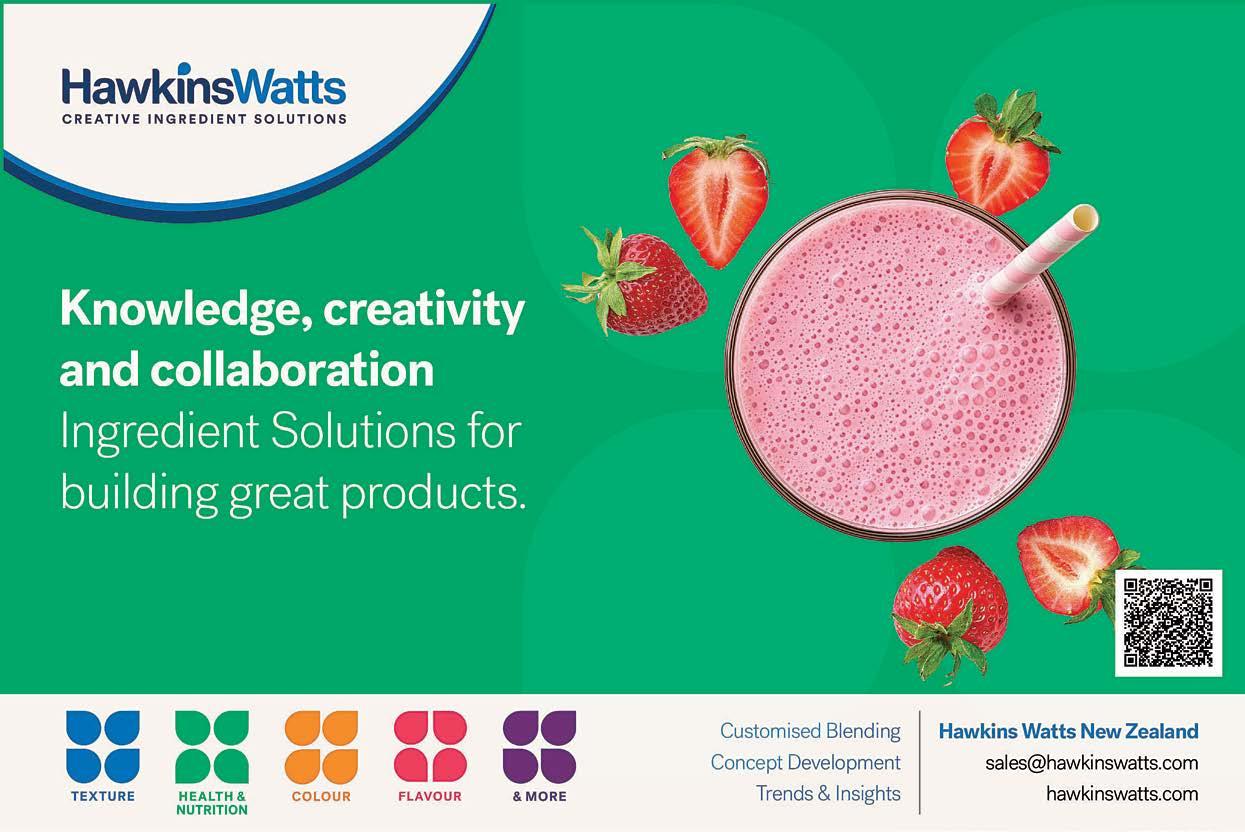 HawkinsWatts
CREATIVE INGREDIENT SOLUTIONS

Knowledge, creativity and collaboration
Ingredient Solutions for building great products.

TEXTURE
HEALTH & NUTRITION
COLOUR
FLAVOUR
& MORE

Customised Blending
Concept Development
Trends & Insights

Hawkins Watts New Zealand
sales@hawkinswatts.com
hawkinswatts.com